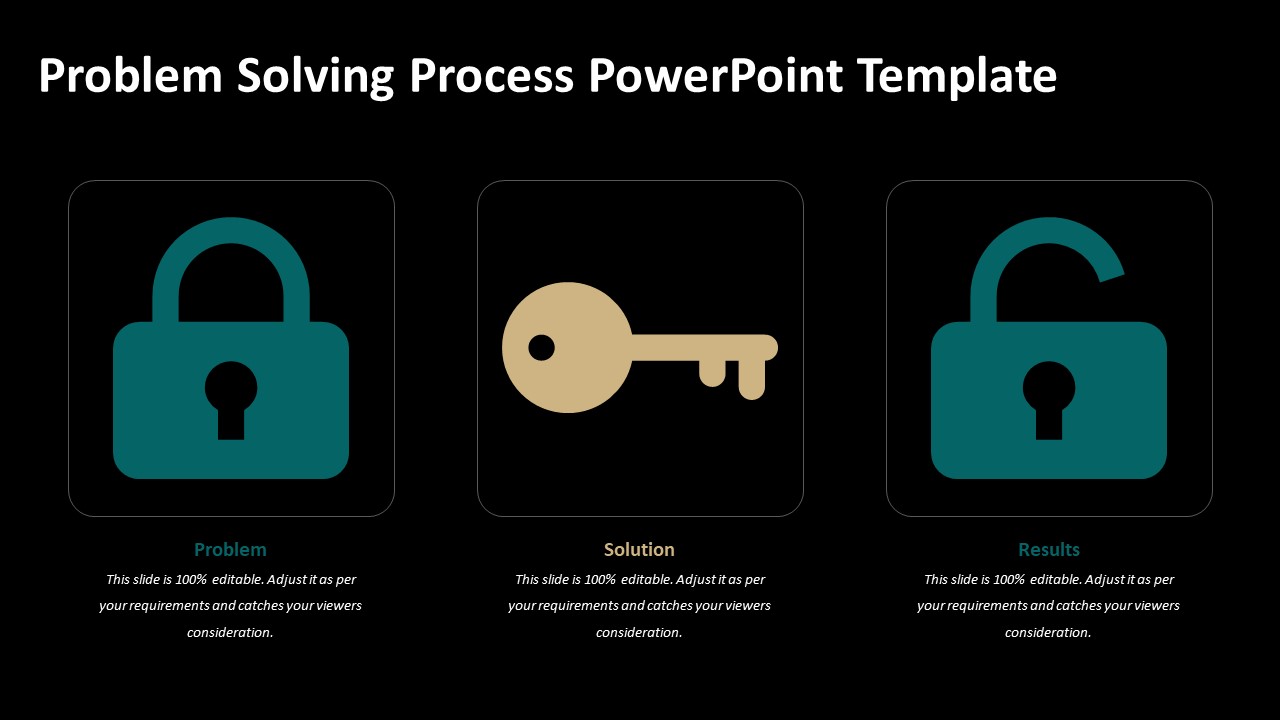 Problem Solving Process PowerPoint Template

Problem

This slide is 100% editable. Adjust it as per your requirements and catches your viewers consideration.

Solution

This slide is 100% editable. Adjust it as per your requirements and catches your viewers consideration.

Results

This slide is 100% editable. Adjust it as per your requirements and catches your viewers consideration.